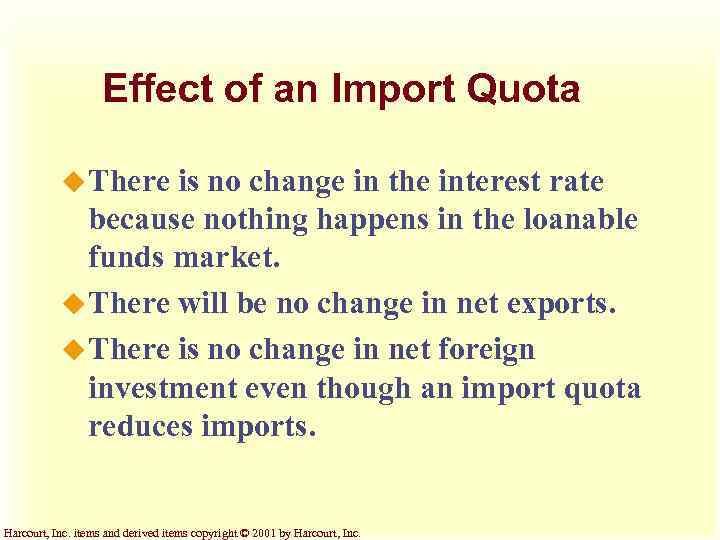 Effect of an Import Quota

There is no change in the interest rate because nothing happens in the loanable funds market.

There will be no change in net exports.

There is no change in net foreign investment even though an import quota reduces imports.

Harcourt, Inc. items and derived items copyright © 2001 by Harcourt, Inc.